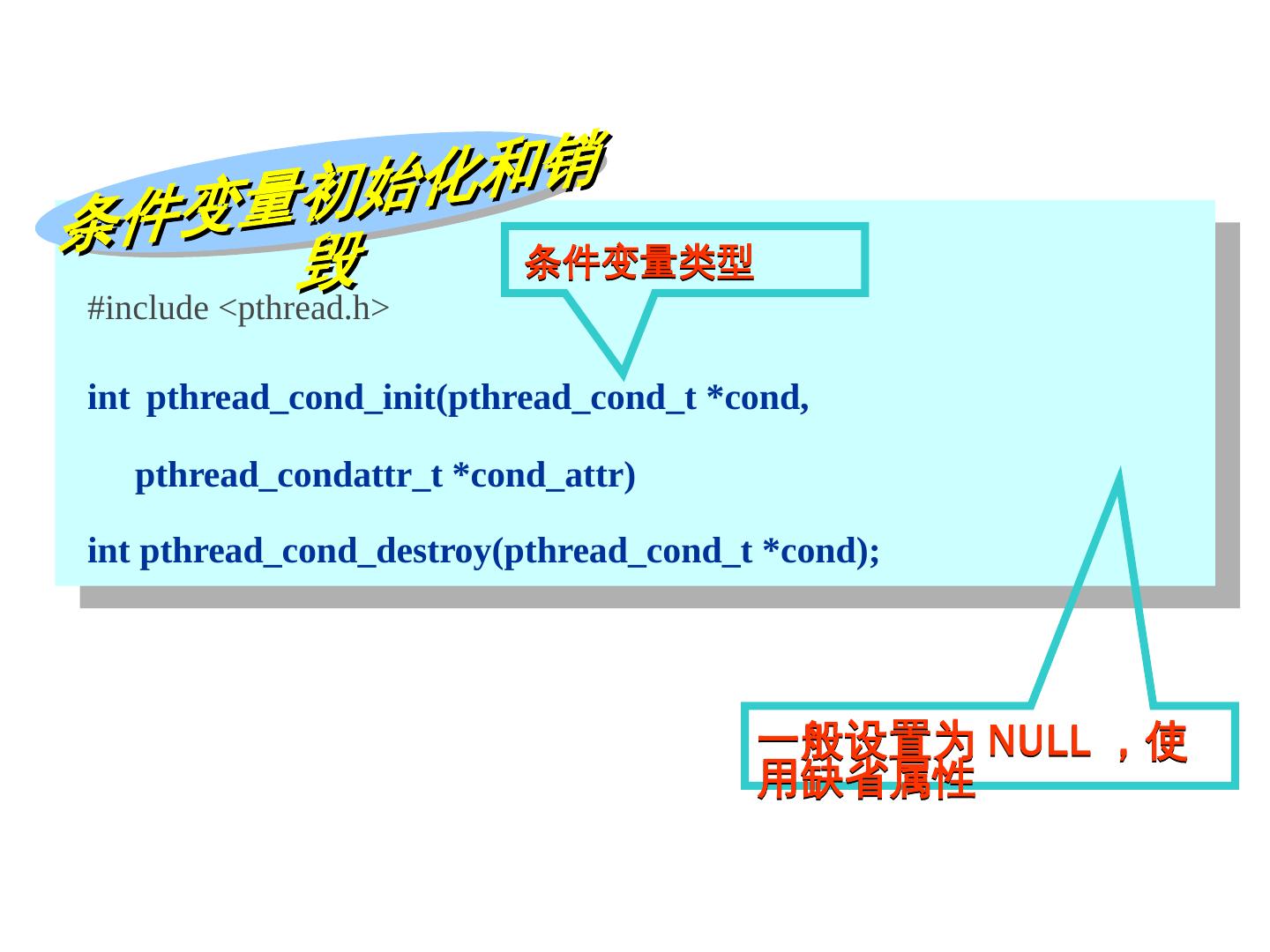 条件变量初始化和销毁

条件变量类型

#include <pthread.h>

int pthread_cond_init(pthread_cond_t *cond,

pthread_condattr_t *cond_attr)

int pthread_cond_destroy(pthread_cond_t *cond);

一般设置为 NULL ，使用缺省属性